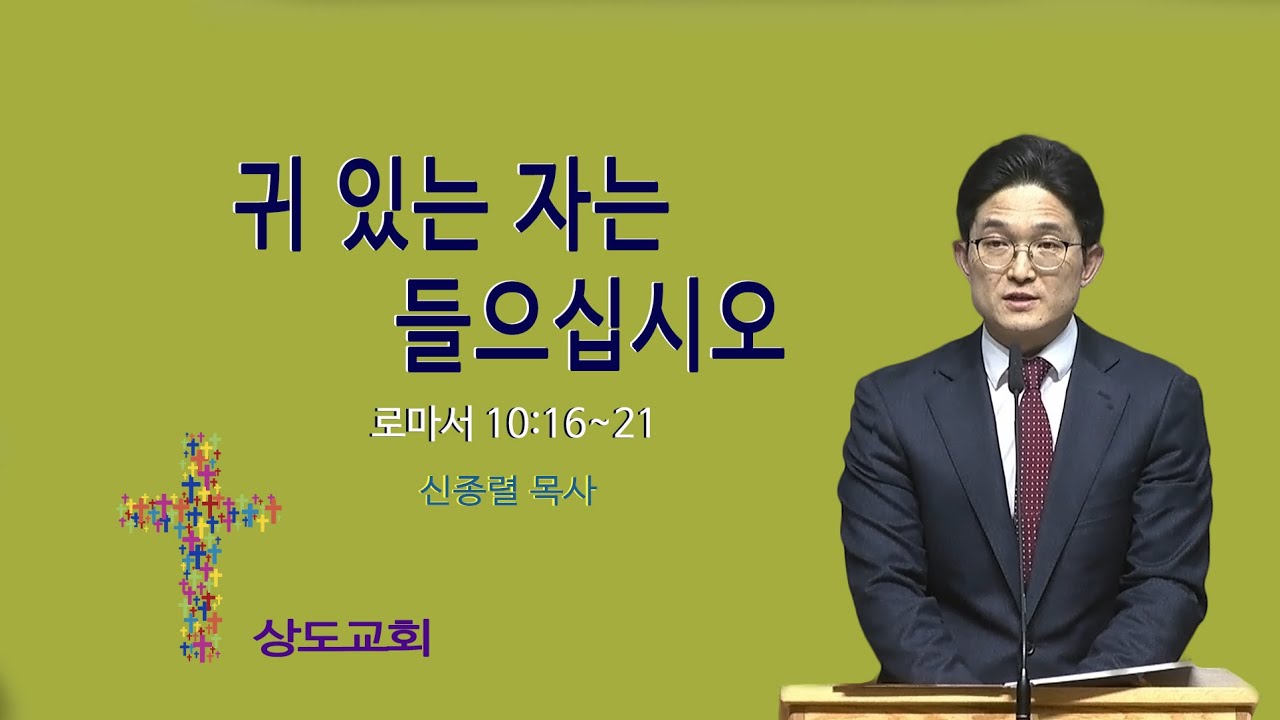 귀 있는 자는
들으십시오

로마서 10:16~21

신종렬 목사

상도교회